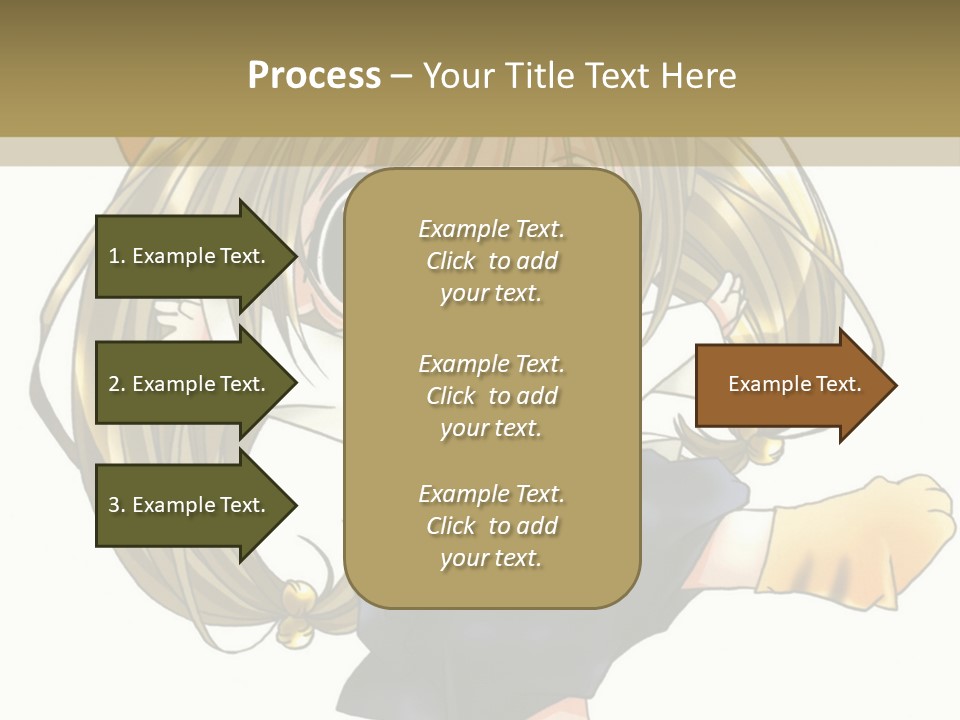 Process – Your Title Text Here

1. Example Text.

2. Example Text.

3. Example Text.

Example Text. Click to add your text.

Example Text. Click to add your text.

Example Text. Click to add your text.

Example Text.